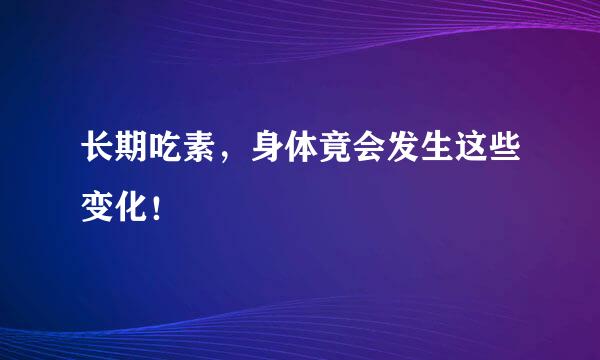 长期吃素，身体竟会发生这些变化！